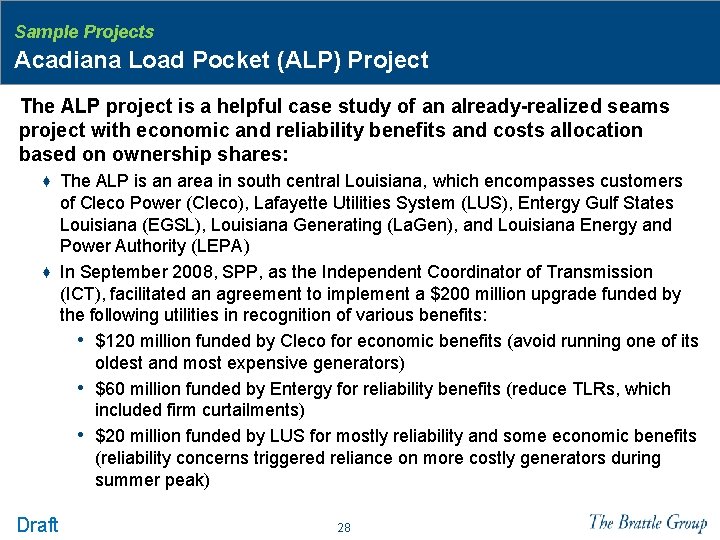 Sample Projects
Acadiana Load Pocket (ALP) Project

The ALP project is a helpful case study of an already-realized seams project with economic and reliability benefits and costs allocation based on ownership shares:

♦ The ALP is an area in south central Louisiana, which encompasses customers of Cleco Power (Cleco), Lafayette Utilities System (LUS), Entergy Gulf States Louisiana (EGSL), Louisiana Generating (LaGen), and Louisiana Energy and Power Authority (LEPA)

♦ In September 2008, SPP, as the Independent Coordinator of Transmission (ICT), facilitated an agreement to implement a \$200 million upgrade funded by the following utilities in recognition of various benefits:

• \$120 million funded by Cleco for economic benefits (avoid running one of its oldest and most expensive generators)

• \$60 million funded by Entergy for reliability benefits (reduce TLRs, which included firm curtailments)

• \$20 million funded by LUS for mostly reliability and some economic benefits (reliability concerns triggered reliance on more costly generators during summer peak)

Draft

28

The Brattle Group